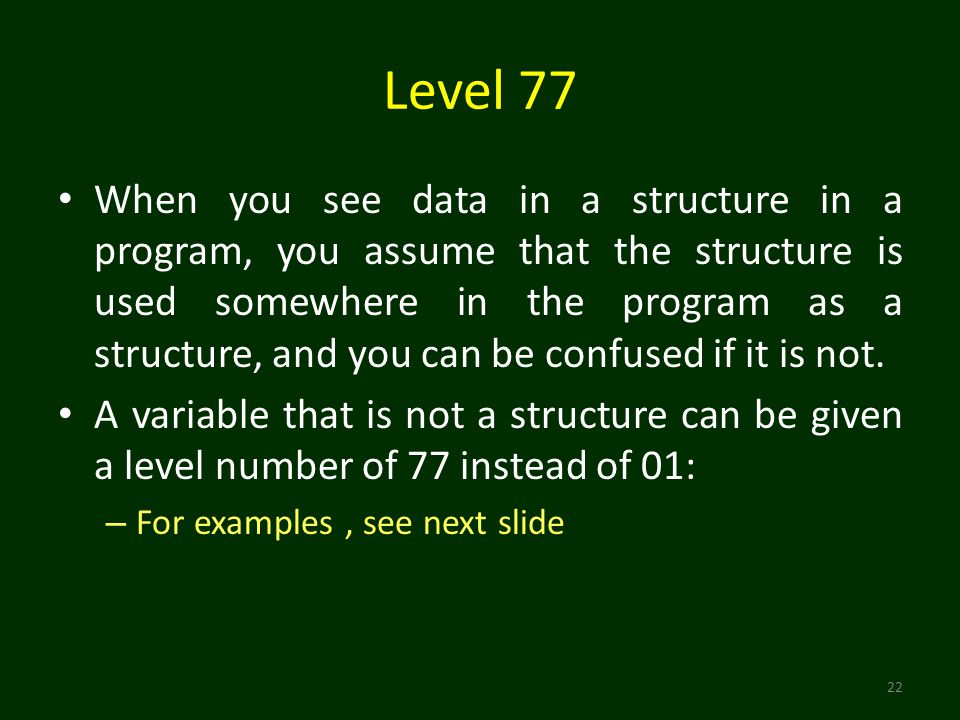 Level 77

• When you see data in a structure in a program, you assume that the structure is used somewhere in the program as a structure, and you can be confused if it is not.

• A variable that is not a structure can be given a level number of 77 instead of 01:

– For examples , see next slide

22